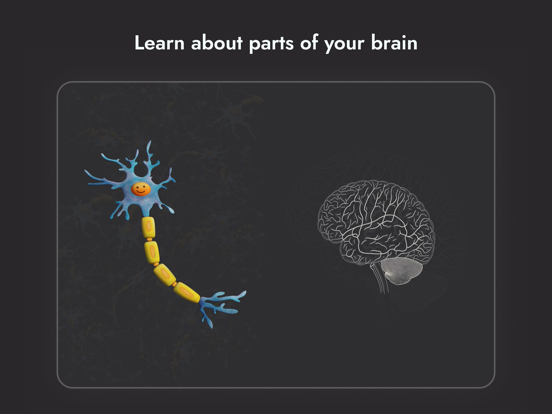 Learn about parts of your brain